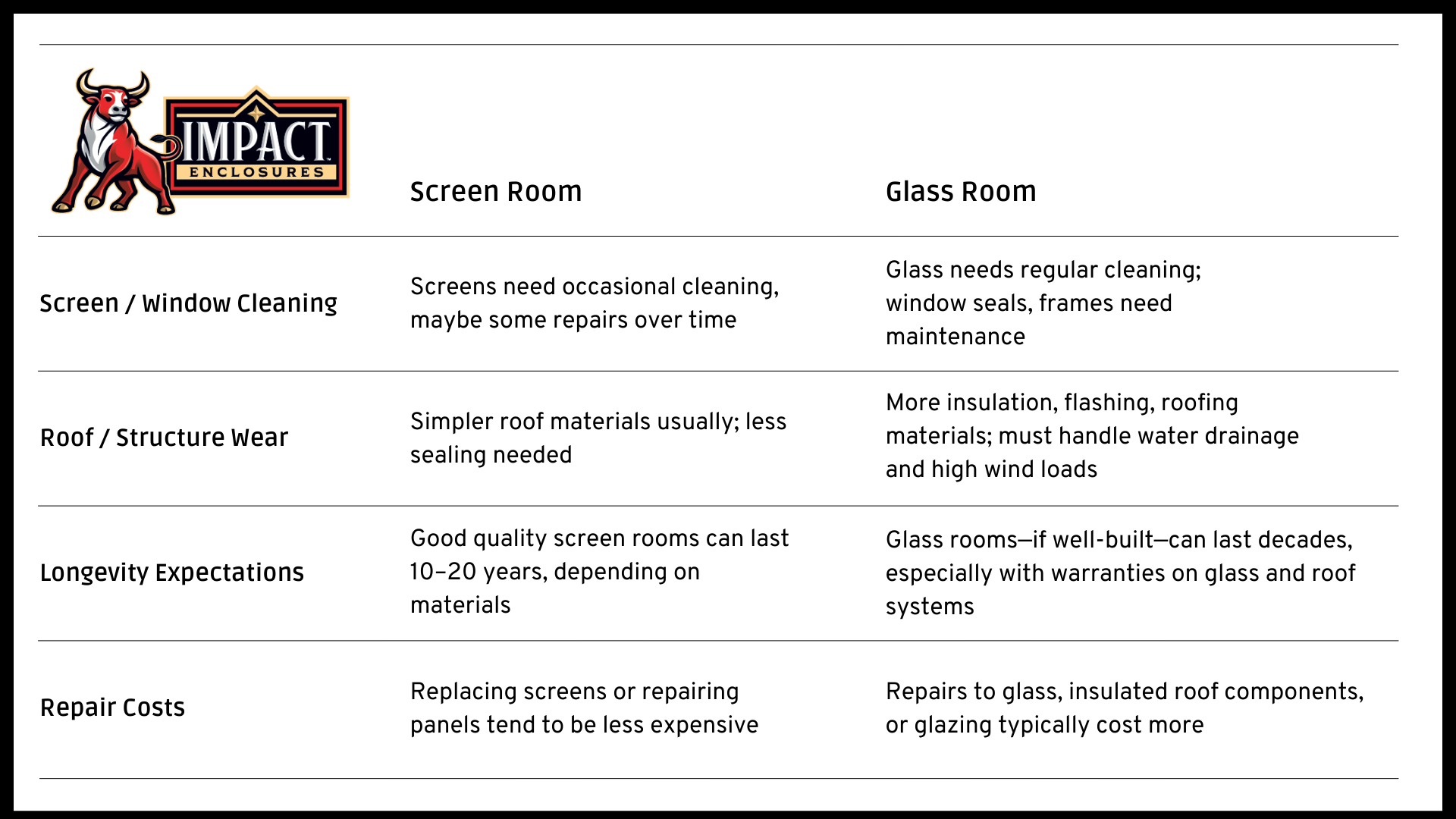 | IMPACT ENCLOSURES | Screen Room | Glass Room |
|---|---|---|
| Screen / Window Cleaning | Screens need occasional cleaning, maybe some repairs over time | Glass needs regular cleaning; window seals, frames need maintenance |
| Roof / Structure Wear | Simpler roof materials usually; less sealing needed | More insulation, flashing, roofing materials; must handle water drainage and high wind loads |
| Longevity Expectations | Good quality screen rooms can last 10–20 years, depending on materials | Glass rooms—if well-built—can last decades, especially with warranties on glass and roof systems |
| Repair Costs | Replacing screens or repairing panels tend to be less expensive | Repairs to glass, insulated roof components, or glazing typically cost more |